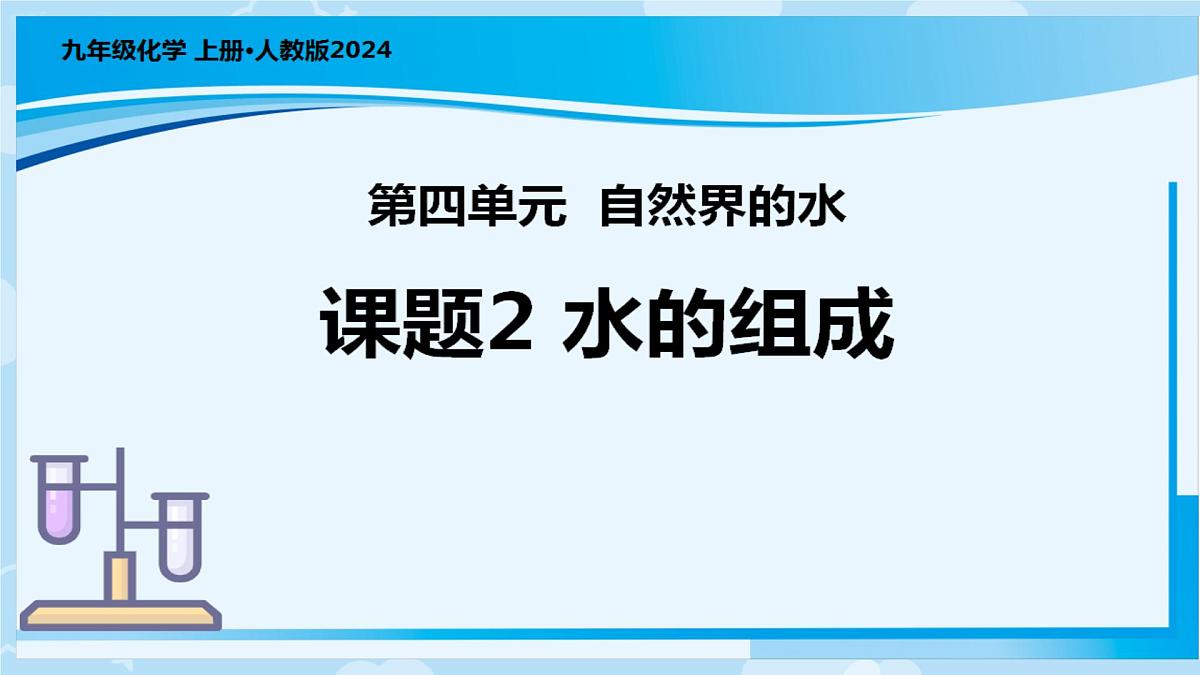 九年级化学 上册•人教版2024

第四单元 自然界的水

课题2 水的组成